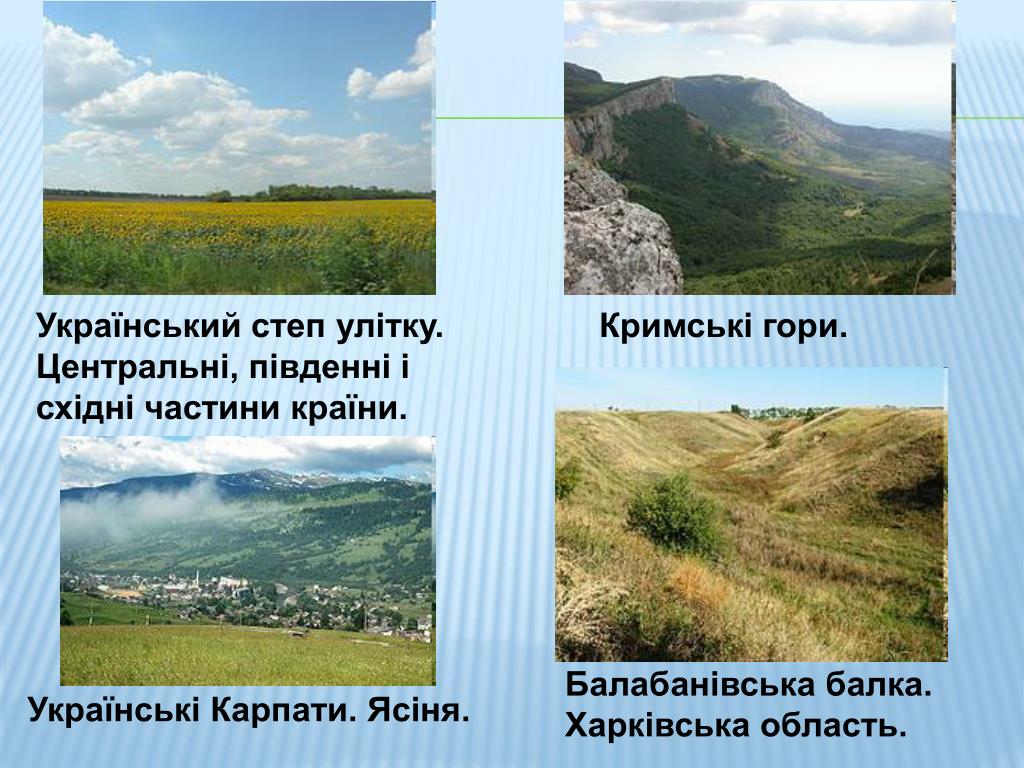 Український степ улітку. Центральні, південні і східні частини країни.

Кримські гори.

Українські Карпати. Ясіня.

Балабанівська балка. Харківська область.